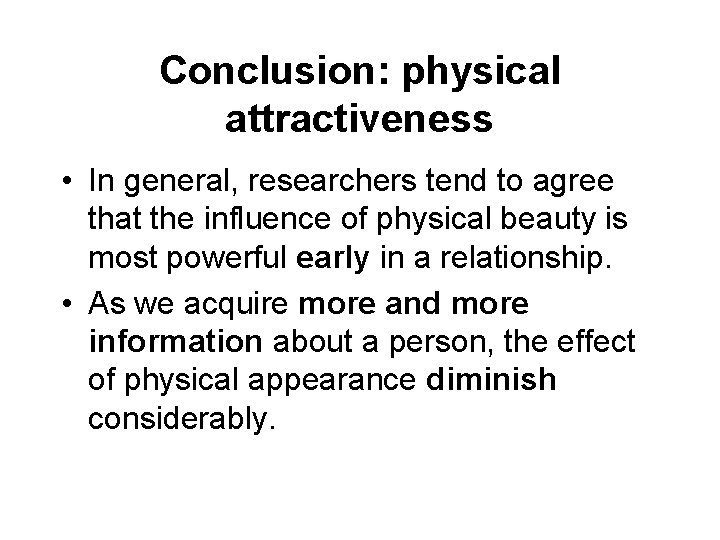 Conclusion: physical attractiveness

• In general, researchers tend to agree that the influence of physical beauty is most powerful early in a relationship.

• As we acquire more and more information about a person, the effect of physical appearance diminish considerably.